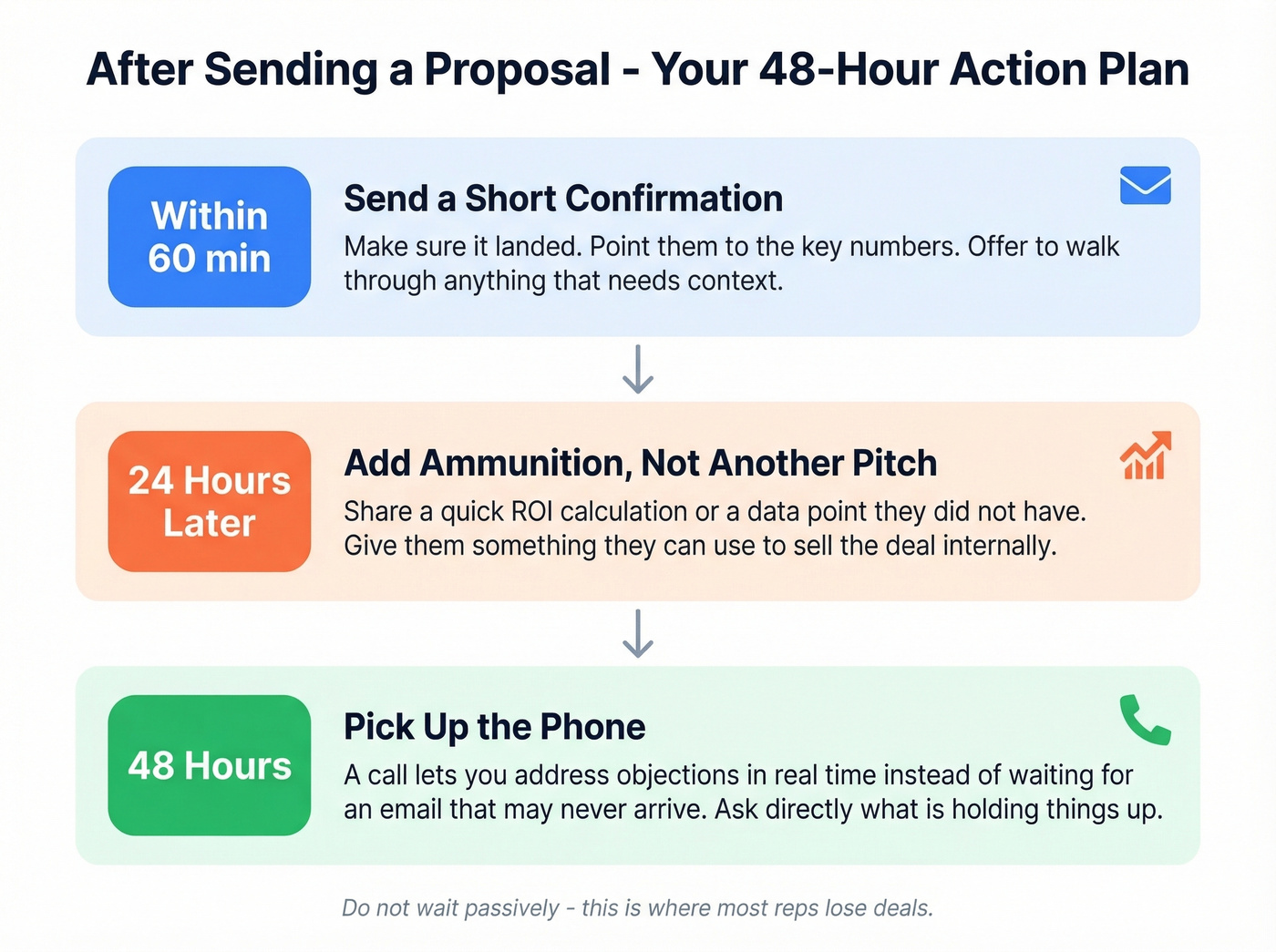 After Sending a Proposal - Your 48-Hour Action Plan

Within 60 min

Send a Short Confirmation

Make sure it landed. Point them to the key numbers. Offer to walk through anything that needs context.

24 Hours Later

Add Ammunition, Not Another Pitch

Share a quick ROI calculation or a data point they did not have. Give them something they can use to sell the deal internally.

48 Hours

Pick Up the Phone

A call lets you address objections in real time instead of waiting for an email that may never arrive. Ask directly what is holding things up.

Do not wait passively - this is where most reps lose deals.